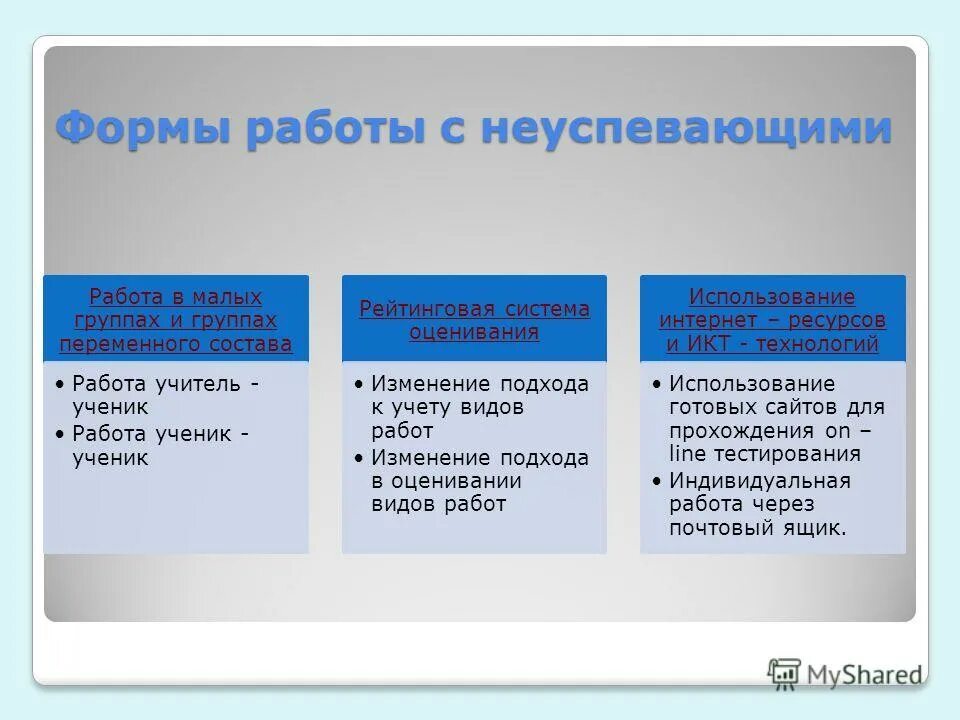 Формы работы с неуспевающими

Работа в малых группах и группах переменного состава

• Работа учитель - ученик
• Работа ученик - ученик

Рейтинговая система оценивания

• Изменение подхода к учету видов работ
• Изменение подхода в оценивании видов работ

Использование интернет – ресурсов и ИКТ - технологий

• Использование готовых сайтов для прохождения on – line тестирования
• Индивидуальная работа через почтовый ящик.

MyShared